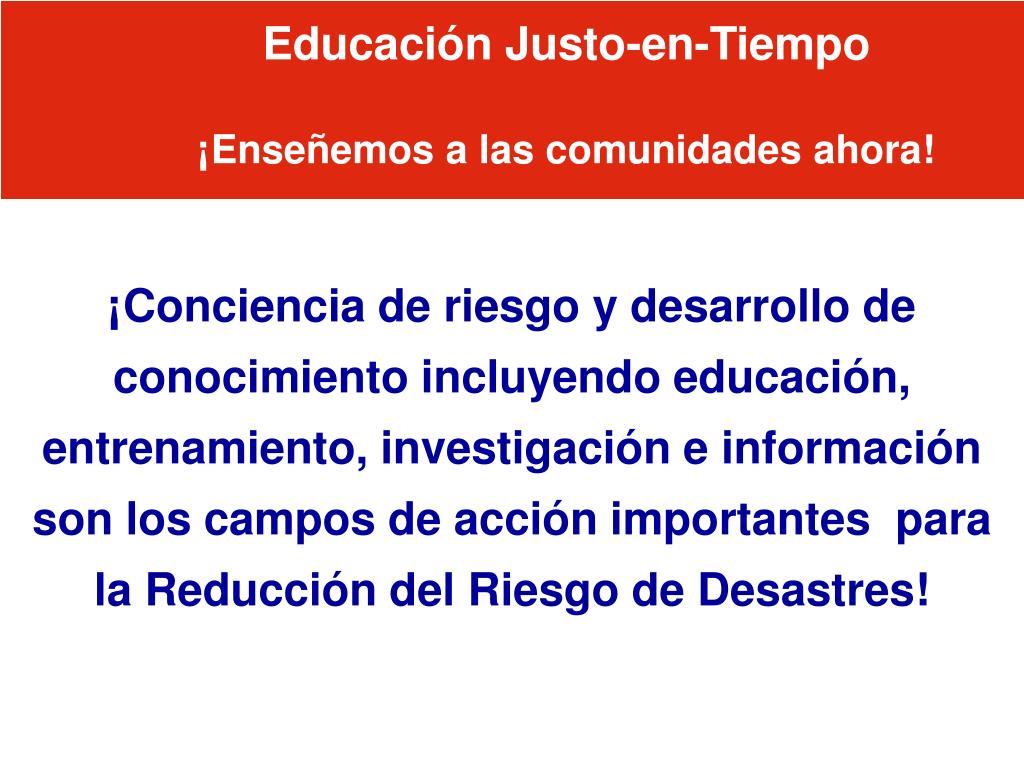 Educación Justo-en-Tiempo

¡Enseñemos a las comunidades ahora!

¡Conciencia de riesgo y desarrollo de conocimiento incluyendo educación, entrenamiento, investigación e información son los campos de acción importantes para la Reducción del Riesgo de Desastres!